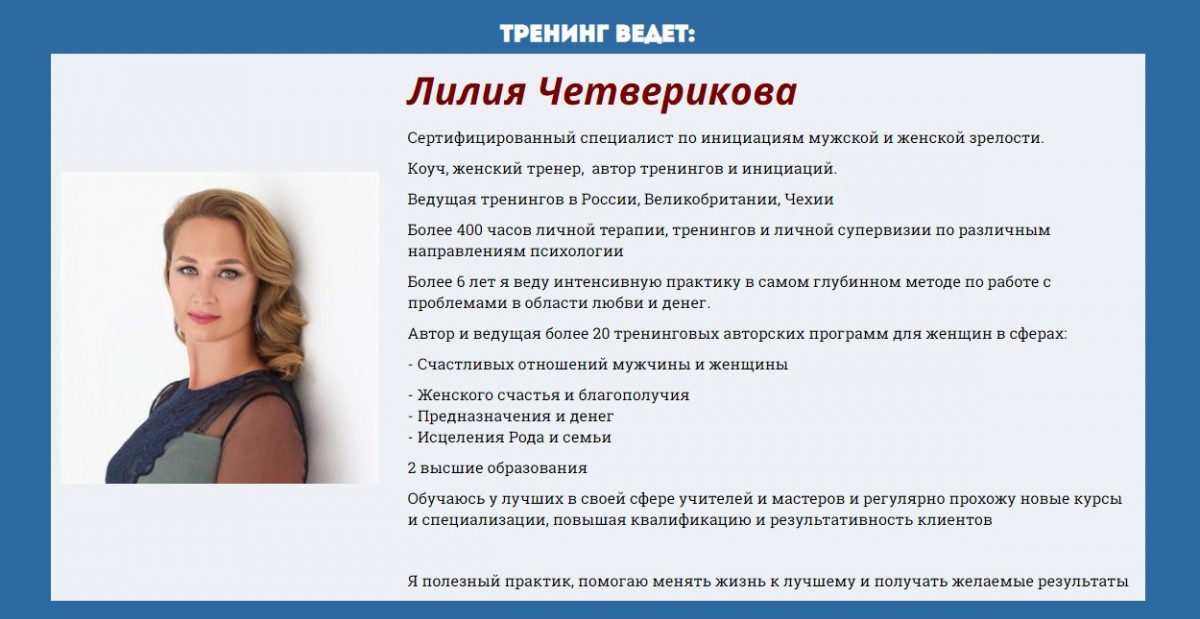 ТРЕНИНГ ВЕДЕТ:

Лилия Четверикова

Сертифицированный специалист по инициациям мужской и женской зрелости.

Коуч, женский тренер, автор тренингов и инициаций.

Ведущая тренингов в России, Великобритании, Чехии

Более 400 часов личной терапии, тренингов и личной супервизии по различным направлениям психологии

Более 6 лет я веду интенсивную практику в самом глубинном методе по работе с проблемами в области любви и денег.

Автор и ведущая более 20 тренинговых авторских программ для женщин в сферах:

- Счастливых отношений мужчины и женщины

- Женского счастья и благополучия
- Предназначения и денег
- Исцеления Рода и семьи

2 высшие образования

Обучаюсь у лучших в своей сфере учителей и мастеров и регулярно прохожу новые курсы и специализации, повышая квалификацию и результативность клиентов

Я полезный практик, помогаю менять жизнь к лучшему и получать желаемые результаты